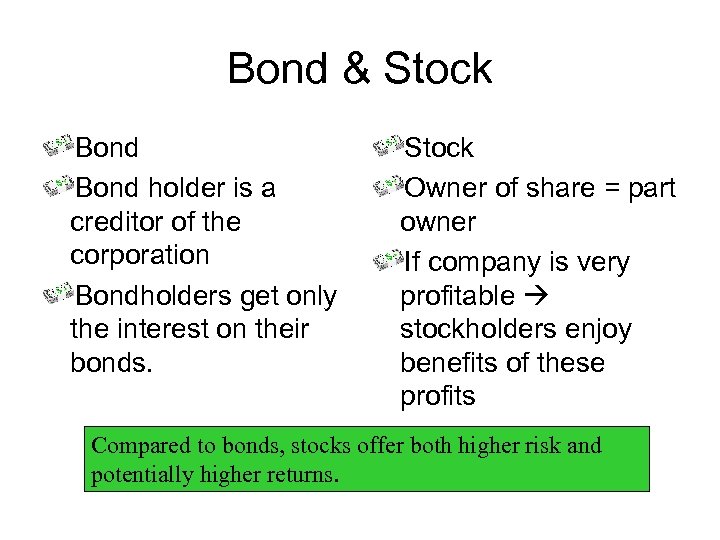 Bond & Stock

Bond

Bond holder is a creditor of the corporation

Bondholders get only the interest on their bonds.

Stock

Owner of share = part owner

If company is very profitable → stockholders enjoy benefits of these profits

Compared to bonds, stocks offer both higher risk and potentially higher returns.